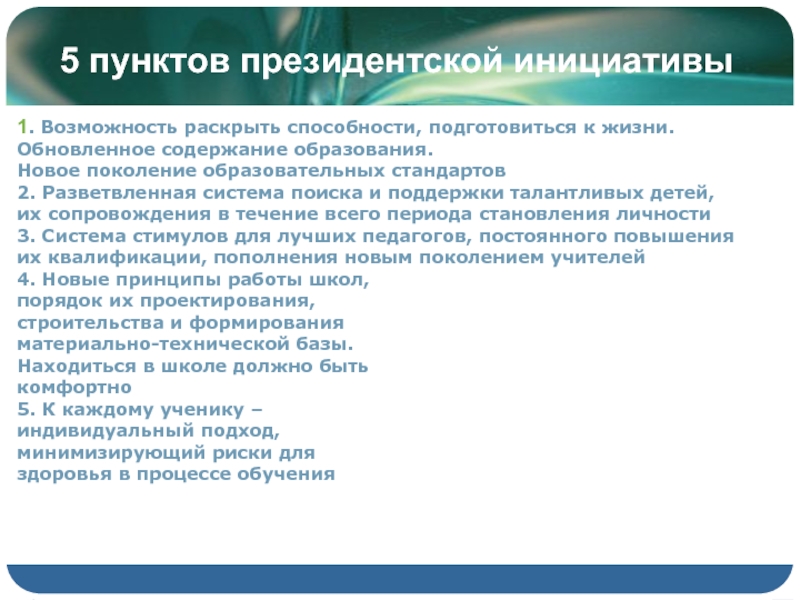 5 пунктов президентской инициативы

1. Возможность раскрыть способности, подготовиться к жизни. Обновленное содержание образования.
Новое поколение образовательных стандартов
2. Разветвленная система поиска и поддержки талантливых детей, их сопровождения в течение всего периода становления личности
3. Система стимулов для лучших педагогов, постоянного повышения их квалификации, пополнения новым поколением учителей
4. Новые принципы работы школ, порядок их проектирования, строительства и формирования материально-технической базы.
Находиться в школе должно быть комфортно
5. К каждому ученику – индивидуальный подход, минимизирующий риски для здоровья в процессе обучения